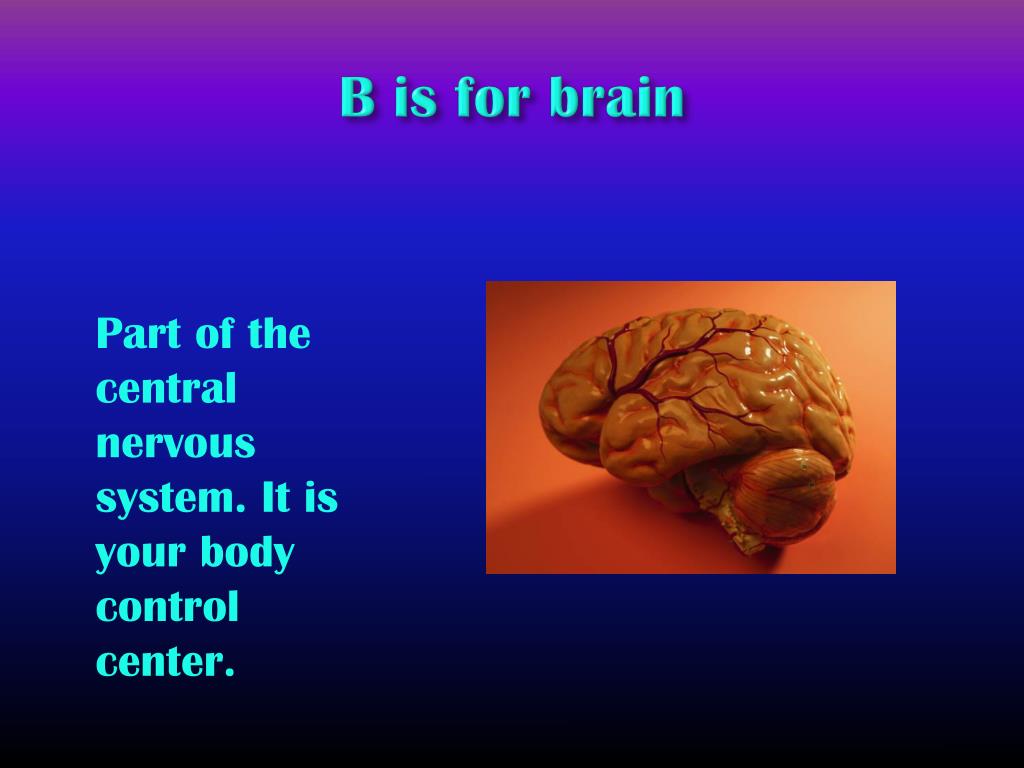 B is for brain

Part of the central nervous system. It is your body control center.